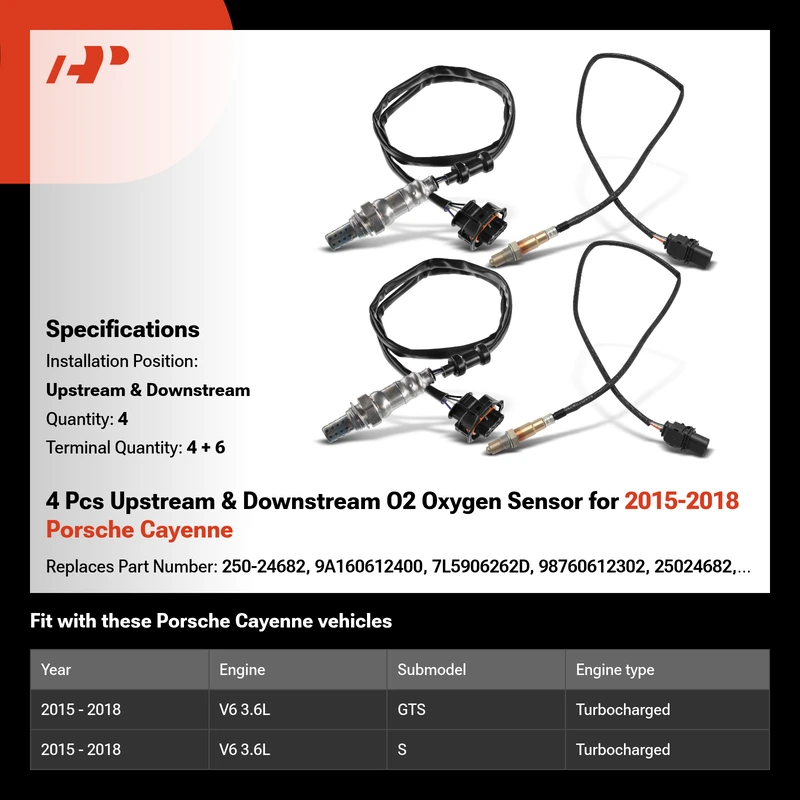 Specifications

Installation Position:

Upstream & Downstream

Quantity: 4

Terminal Quantity: 4 + 6

4 Pcs Upstream & Downstream O2 Oxygen Sensor for 2015-2018 Porsche Cayenne

Replaces Part Number: 250-24682, 9A160612400, 7L5906262D, 98760612302, 25024682,...

Fit with these Porsche Cayenne vehicles

| Year | Engine | Submodel | Engine type |
|---|---|---|---|
| 2015 - 2018 | V6 3.6L | GTS | Turbocharged |
| 2015 - 2018 | V6 3.6L | S | Turbocharged |